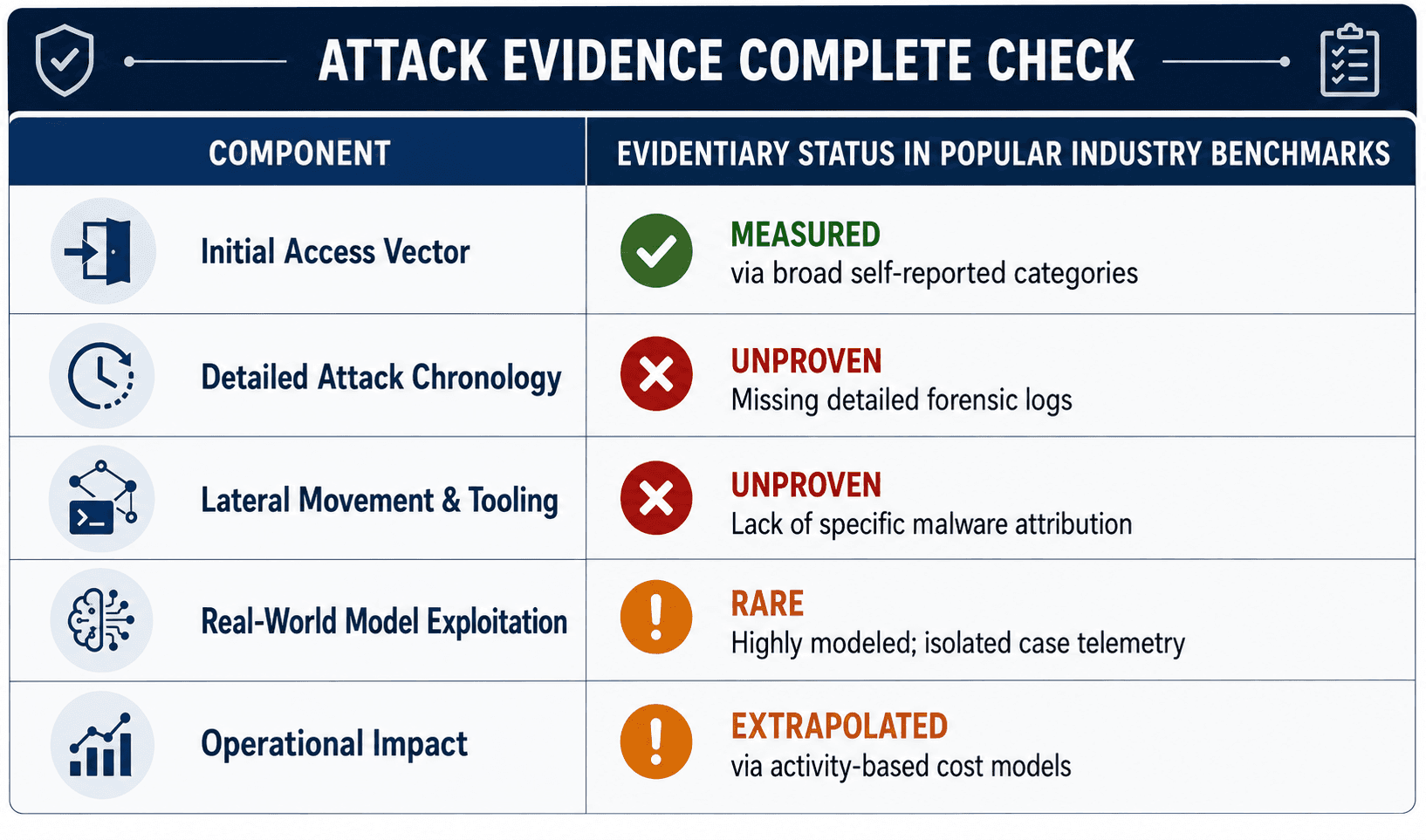 ATTACK EVIDENCE COMPLETE CHECK

| COMPONENT | EVIDENTIARY STATUS IN POPULAR INDUSTRY BENCHMARKS |
|---|---|
| Initial Access Vector | MEASURED via broad self-reported categories |
| Detailed Attack Chronology | UNPROVEN Missing detailed forensic logs |
| Lateral Movement & Tooling | UNPROVEN Lack of specific malware attribution |
| Real-World Model Exploitation | RARE Highly modeled; isolated case telemetry |
| Operational Impact | EXTRAPOLATED via activity-based cost models |